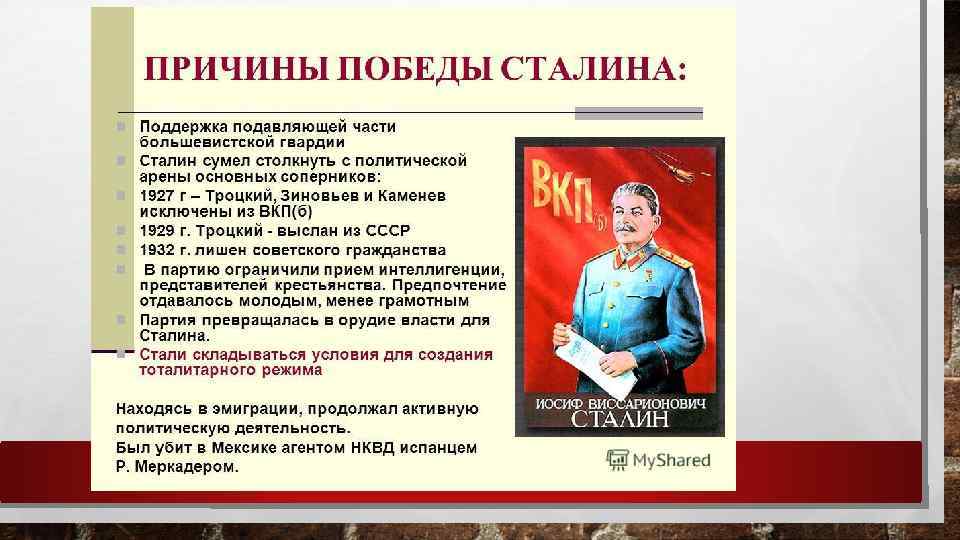 ПРИЧИНЫ ПОБЕДЫ СТАЛИНА:

Поддержка подавляющей части большевистской гвардии

Сталин сумел столкнуть с политической арены основных соперников:

1927 г – Троцкий, Зиновьев и Каменев исключены из ВКП(б)

1929 г. Троцкий - выслан из СССР

1932 г. лишен советского гражданства

В партию ограничили прием интеллигенции, представителей крестьянства. Предпочтение отдавалось молодым, менее грамотным

Партия превращалась в орудие власти для Сталина.

Стали складываться условия для создания тоталитарного режима

Находясь в эмиграции, продолжал активную политическую деятельность.
Был убит в Мексике агентом НКВД испанцем Р. Меркадером.

ВКП(б)

ИОСИФ ВИССАРИОНОВИЧ СТАЛИН

MyShared